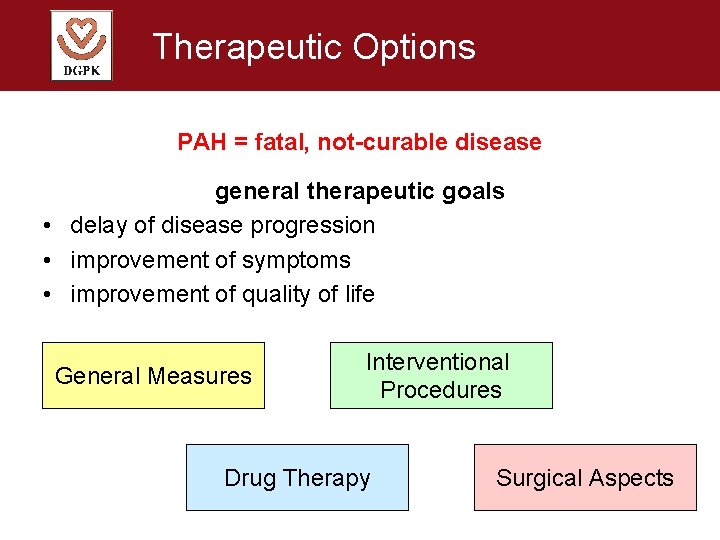 DGPK

Therapeutic Options

PAH = fatal, not-curable disease

general therapeutic goals

• delay of disease progression
• improvement of symptoms
• improvement of quality of life

General Measures

Interventional Procedures

Drug Therapy

Surgical Aspects